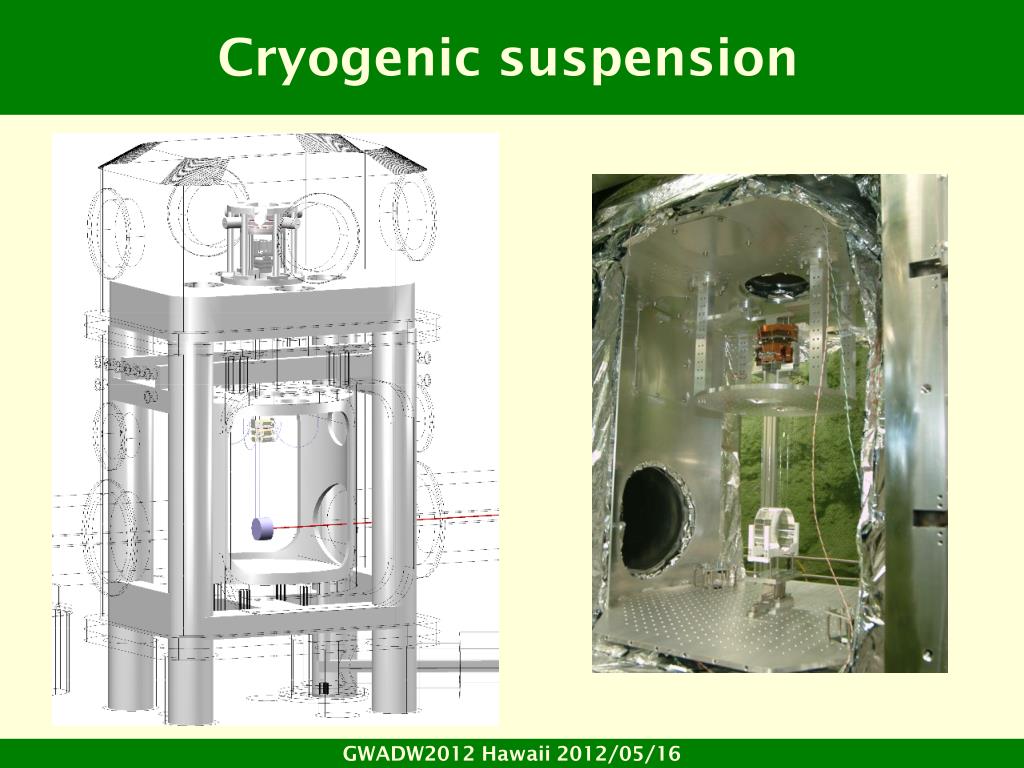 Cryogenic suspension

GWADW2012 Hawaii 2012/05/16